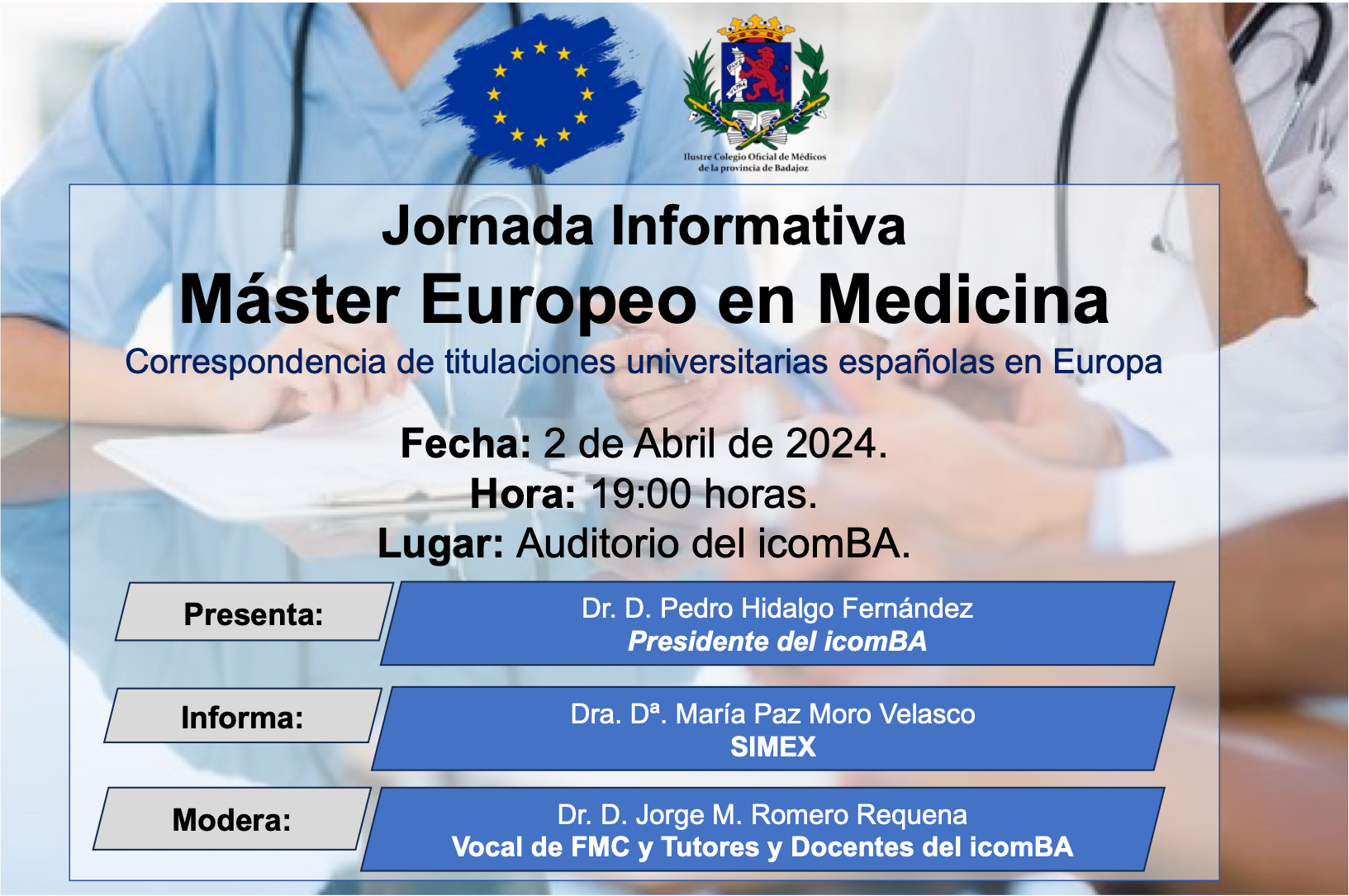 Ilustre Colegio Oficial de Médicos de la provincia de Badajoz

Jornada Informativa
Máster Europeo en Medicina
Correspondencia de titulaciones universitarias españolas en Europa

Fecha: 2 de Abril de 2024.
Hora: 19:00 horas.
Lugar: Auditorio del icomBA.

Presenta:
Dr. D. Pedro Hidalgo Fernández
Presidente del icomBA

Informa:
Dra. Dª. María Paz Moro Velasco
SIMEX

Modera:
Dr. D. Jorge M. Romero Requena
Vocal de FMC y Tutores y Docentes del icomBA